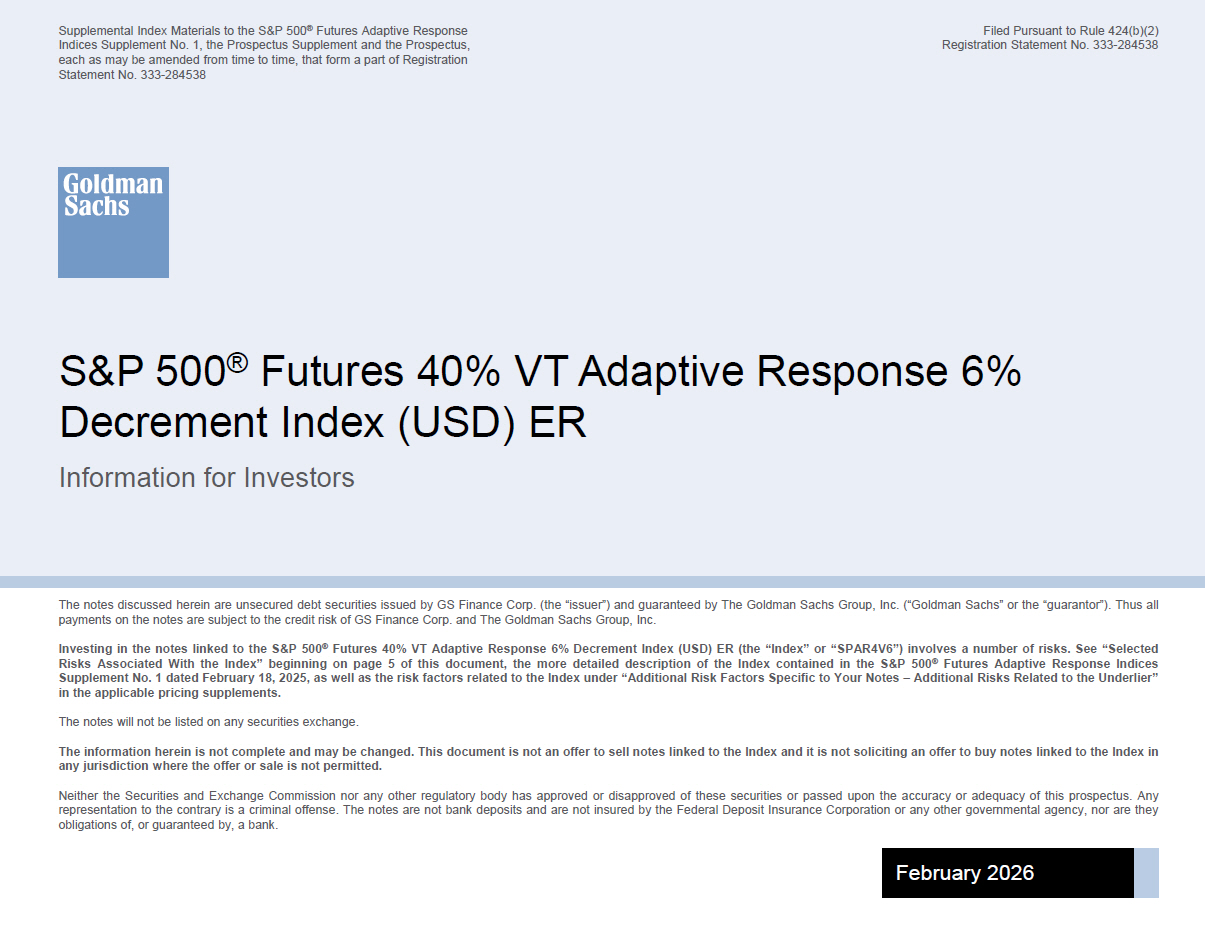 Supplemental Index Materials to the S&P 500® Futures Adaptive Response Indices Supplement No. 1, the Prospectus Supplement and the Prospectus, each as may be amended from time to time, that form a part of Registration Statement No. 333-284538

Filed Pursuant to Rule 424(b)(2)
Registration Statement No. 333-284538

Goldman Sachs

S&P 500® Futures 40% VT Adaptive Response 6% Decrement Index (USD) ER

Information for Investors

The notes discussed herein are unsecured debt securities issued by GS Finance Corp. (the "issuer") and guaranteed by The Goldman Sachs Group, Inc. ("Goldman Sachs" or the "guarantor"). Thus all payments on the notes are subject to the credit risk of GS Finance Corp. and The Goldman Sachs Group, Inc.

Investing in the notes linked to the S&P 500® Futures 40% VT Adaptive Response 6% Decrement Index (USD) ER (the "Index" or "SPAR4V6") involves a number of risks. See "Selected Risks Associated With the Index" beginning on page 5 of this document, the more detailed description of the Index contained in the S&P 500® Futures Adaptive Response Indices Supplement No. 1 dated February 18, 2025, as well as the risk factors related to the Index under "Additional Risk Factors Specific to Your Notes – Additional Risks Related to the Underlier" in the applicable pricing supplements.

The notes will not be listed on any securities exchange.

The information herein is not complete and may be changed. This document is not an offer to sell notes linked to the Index and it is not soliciting an offer to buy notes linked to the Index in any jurisdiction where the offer or sale is not permitted.

Neither the Securities and Exchange Commission nor any other regulatory body has approved or disapproved of these securities or passed upon the accuracy or adequacy of this prospectus. Any representation to the contrary is a criminal offense. The notes are not bank deposits and are not insured by the Federal Deposit Insurance Corporation or any other governmental agency, nor are they obligations of, or guaranteed by, a bank.

February 2026